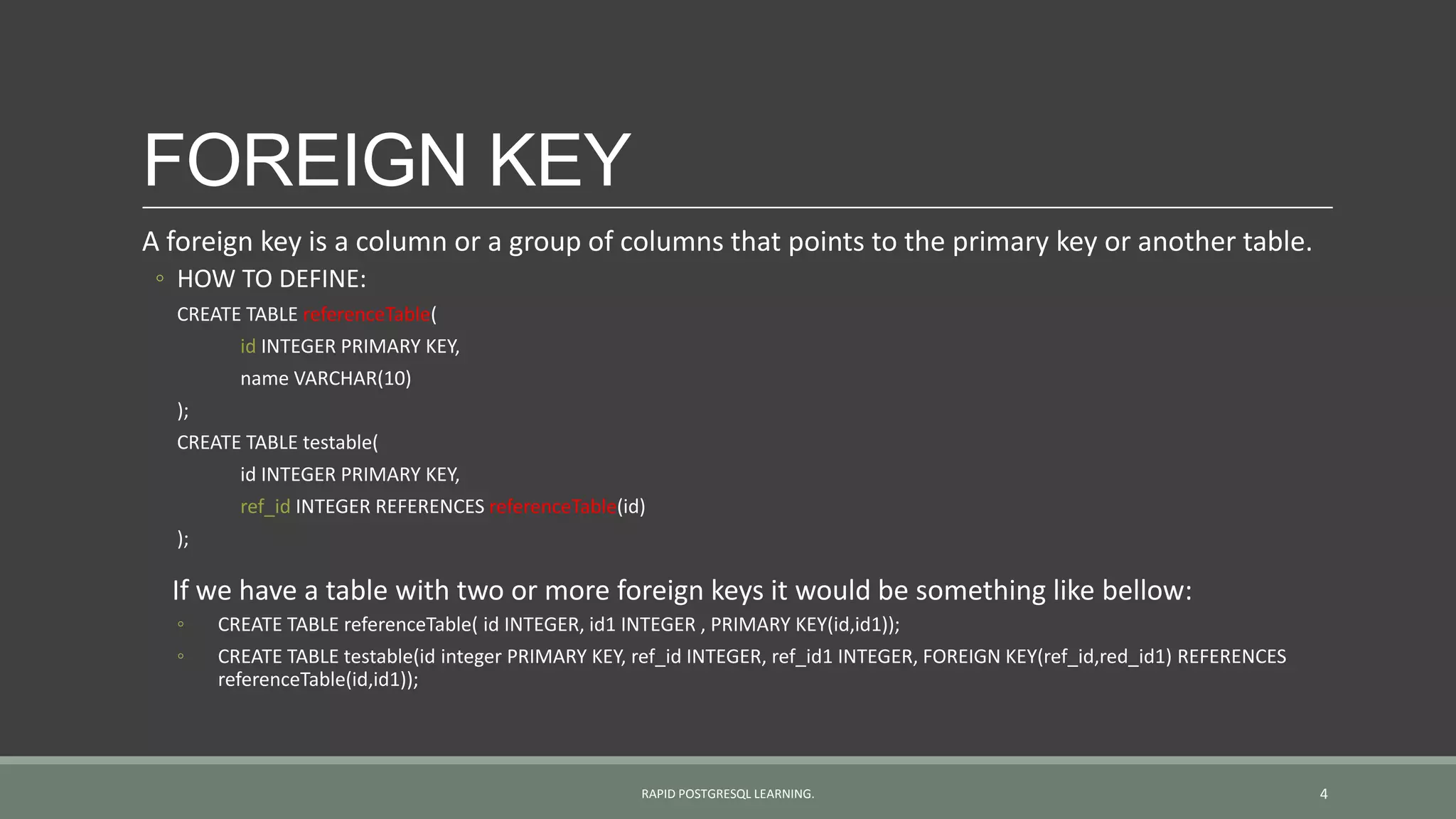 FOREIGN KEY

A foreign key is a column or a group of columns that points to the primary key or another table.

◦ HOW TO DEFINE:

CREATE TABLE referenceTable(
id INTEGER PRIMARY KEY,
name VARCHAR(10)
);
CREATE TABLE testable(
id INTEGER PRIMARY KEY,
ref_id INTEGER REFERENCES referenceTable(id)
);

If we have a table with two or more foreign keys it would be something like bellow:

◦ CREATE TABLE referenceTable( id INTEGER, id1 INTEGER , PRIMARY KEY(id,id1));

◦ CREATE TABLE testable(id integer PRIMARY KEY, ref_id INTEGER, ref_id1 INTEGER, FOREIGN KEY(ref_id,red_id1) REFERENCES referenceTable(id,id1));

RAPID POSTGRESQL LEARNING.

4